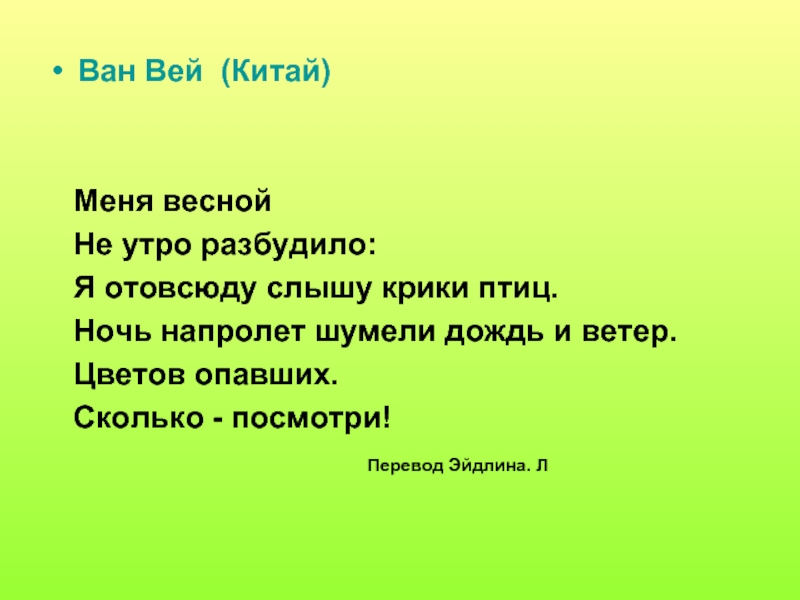 • Ван Вей (Китай)

Меня весной
Не утро разбудило:
Я отовсюду слышу крики птиц.
Ночь напролет шумели дождь и ветер.
Цветов опавших.
Сколько - посмотри!

Перевод Эйдлина. Л